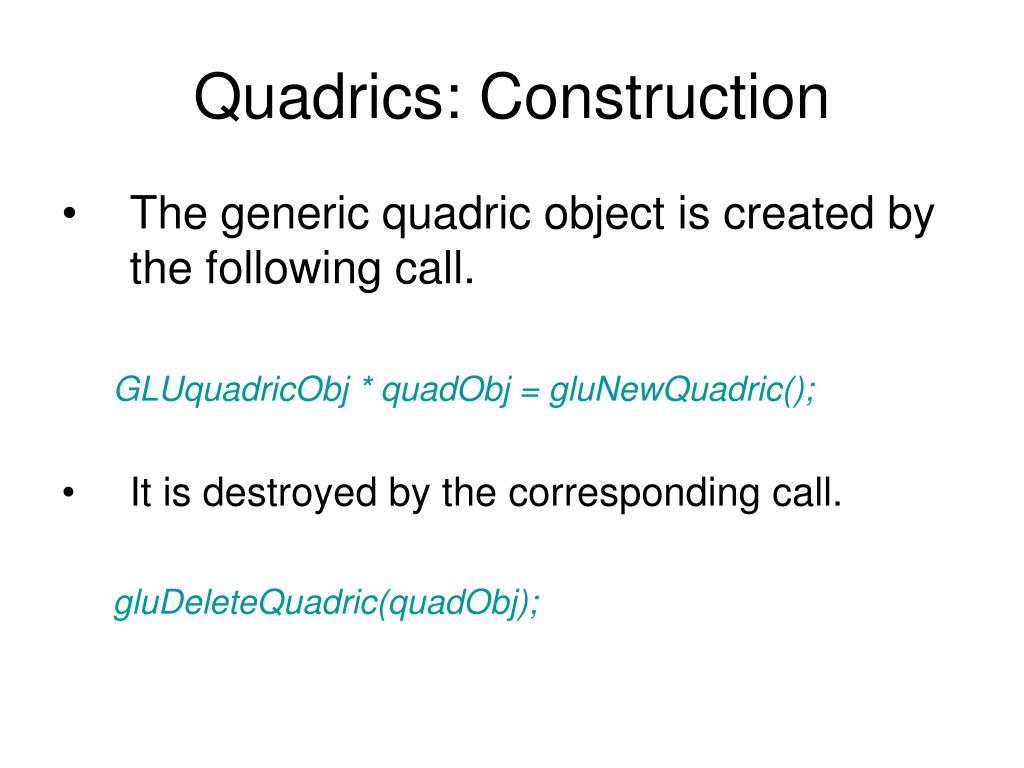 Quadrics: Construction

• The generic quadric object is created by the following call.

GLUquadricObj * quadObj = gluNewQuadric();

• It is destroyed by the corresponding call.

gluDeleteQuadric(quadObj);